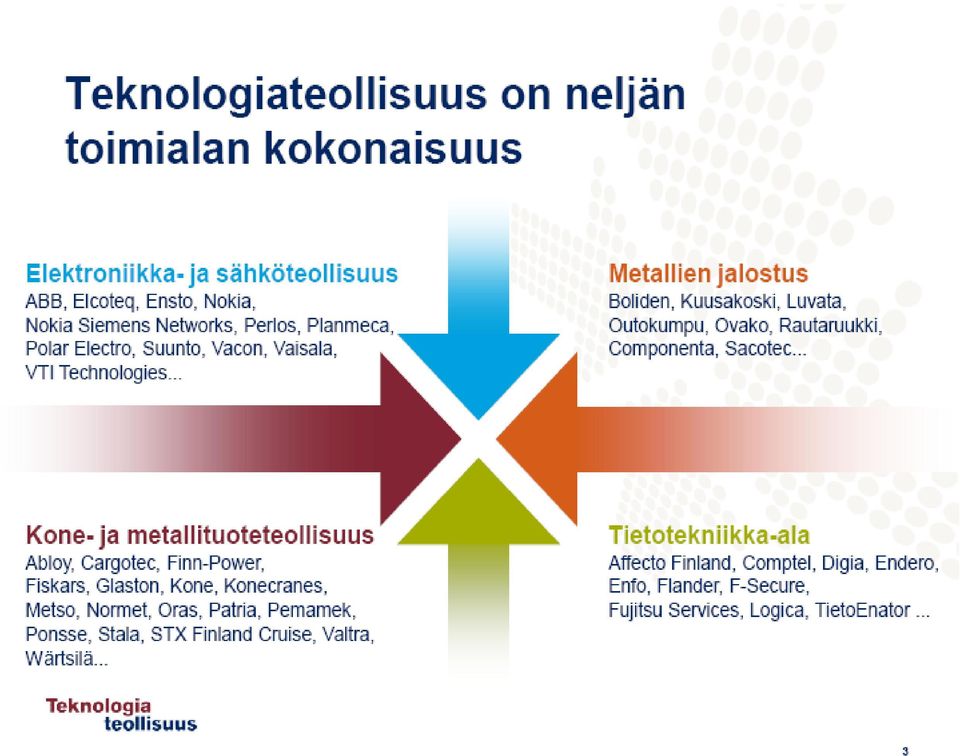 Teknologiateollisuus on neljän toimialan kokonaisuus

Elektroniikka- ja sähköteollisuus
ABB, Elcoteq, Ensto, Nokia, Nokia Siemens Networks, Perlos, Planmeca, Polar Electro, Suunto, Vacon, Vaisala, VTI Technologies...

Metallien jalostus
Boliden, Kuusakoski, Luvata, Outokumpu, Ovako, Rautaruukki, Componenta, Sacotec...

Kone- ja metallituoteteollisuus
Abloy, Cargotec, Finn-Power, Fiskars, Glaston, Kone, Konecranes, Metso, Normet, Oras, Patria, Pemamek, Ponsse, Stala, STX Finland Cruise, Valtra, Wärtsilä...

Tietotekniikka-ala
Affecto Finland, Comptel, Digia, Endero, Enfo, Flander, F-Secure, Fujitsu Services, Logica, TietoEnator ...

Teknologia teollisuus

3